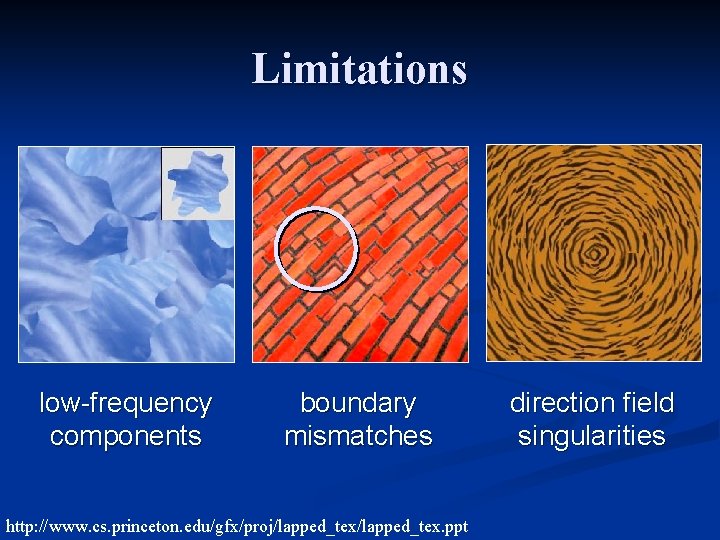 Limitations

low-frequency components

boundary mismatches

direction field singularities

http://www.cs.princeton.edu/gfx/proj/lapped_tex/lapped_tex.ppt